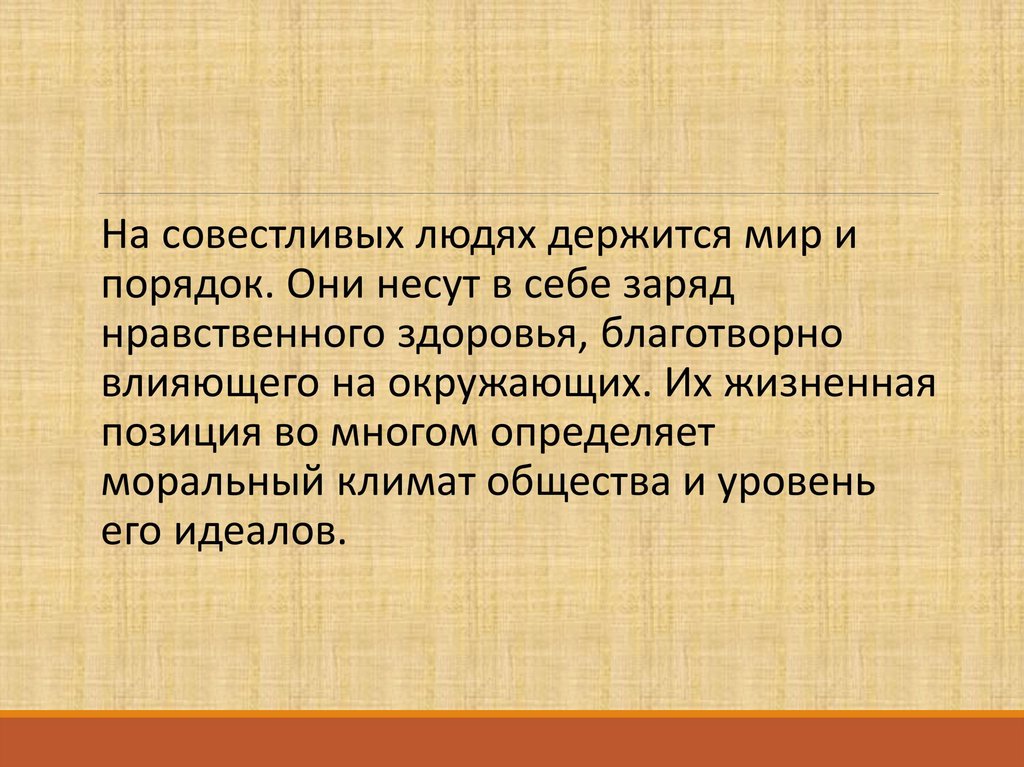 На совестливых людях держится мир и порядок. Они несут в себе заряд нравственного здоровья, благотворно влияющего на окружающих. Их жизненная позиция во многом определяет моральный климат общества и уровень его идеалов.